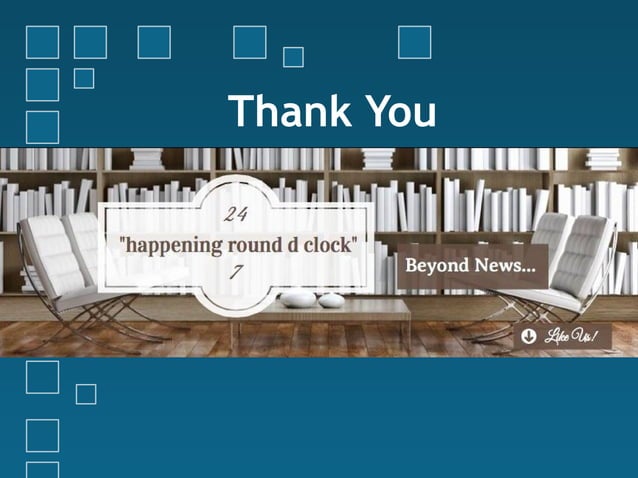 Thank You

24
"happening round d clock"
7

Beyond News...

Like Us!